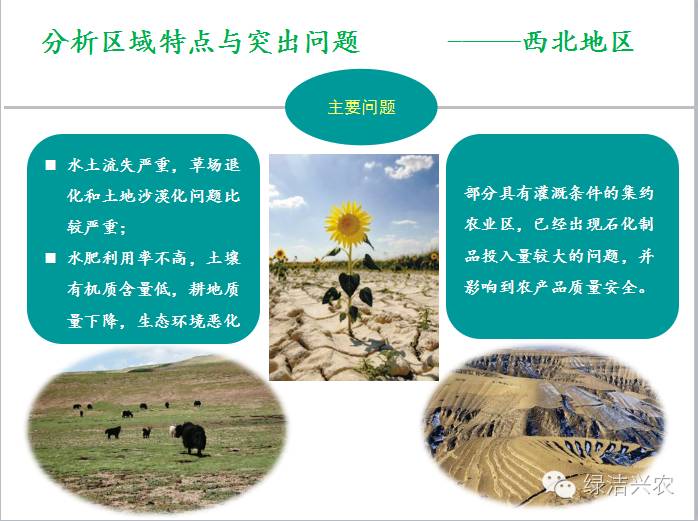 分析区域特点与突出问题 ———西北地区

主要问题

■ 水土流失严重，草场退化和土地沙漠化问题比较严重；

■ 水肥利用率不高，土壤有机质含量低，耕地质量下降，生态环境恶化

部分具有灌溉条件的集约农业区，已经出现石化制品投入量较大的问题，并影响到农产品质量安全。

绿洁兴农